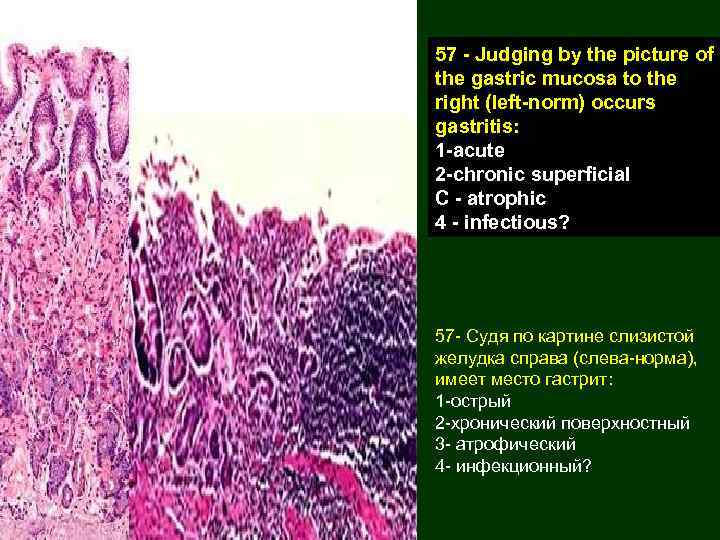 57 - Judging by the picture of the gastric mucosa to the right (left-norm) occurs gastritis:
1-acute
2-chronic superficial
C - atrophic
4 - infectious?

57- Судя по картине слизистой желудка справа (слева-норма), имеет место гастрит:
1-острый
2-хронический поверхностный
3- атрофический
4- инфекционный?